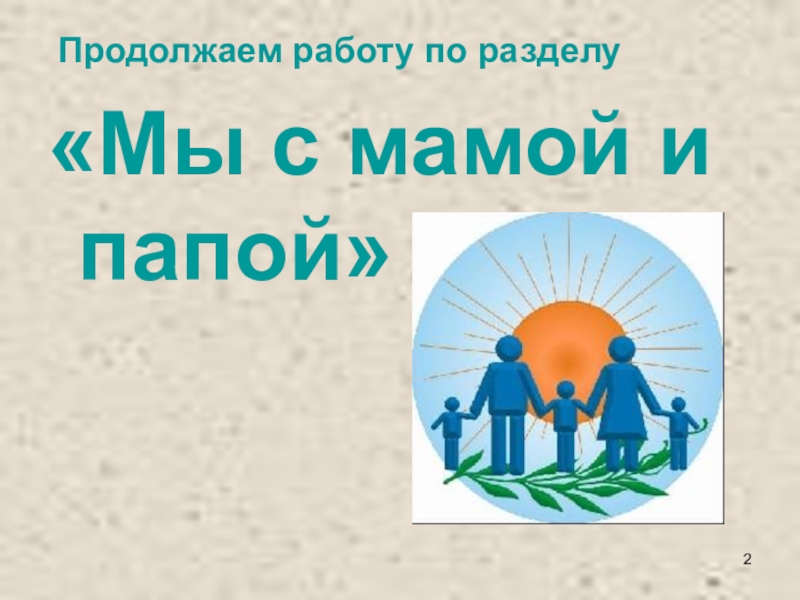 Продолжаем работу по разделу

«Мы с мамой и папой»

2